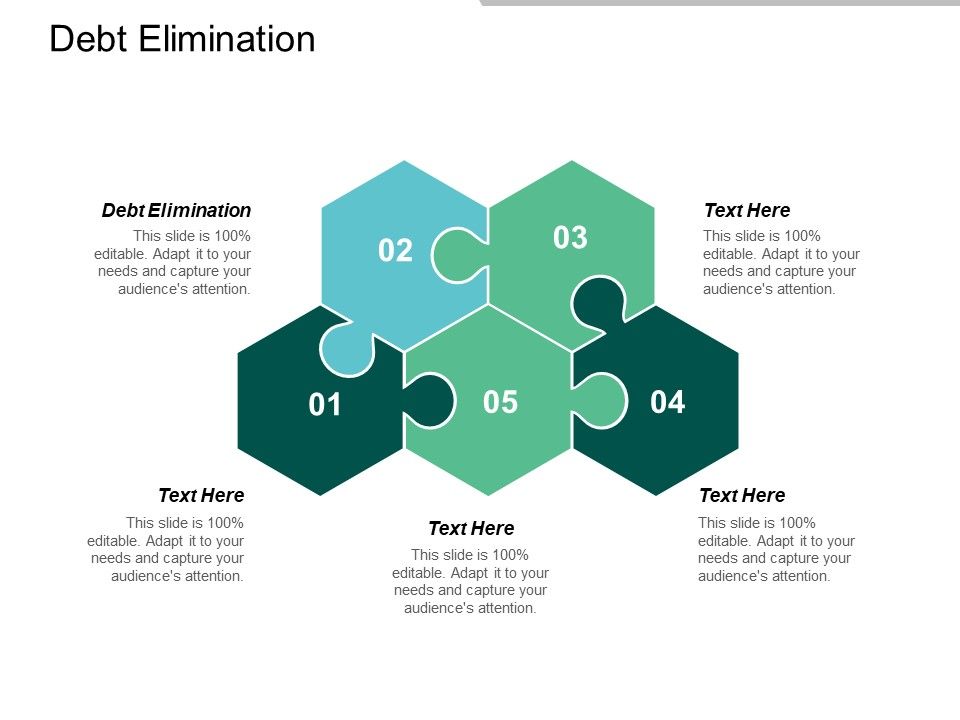 Debt Elimination

Debt Elimination
This slide is 100% editable. Adapt it to your needs and capture your audience's attention.

02

03

Text Here
This slide is 100% editable. Adapt it to your needs and capture your audience's attention.

01

05

04

Text Here
This slide is 100% editable. Adapt it to your needs and capture your audience's attention.

Text Here
This slide is 100% editable. Adapt it to your needs and capture your audience's attention.

Text Here
This slide is 100% editable. Adapt it to your needs and capture your audience's attention.